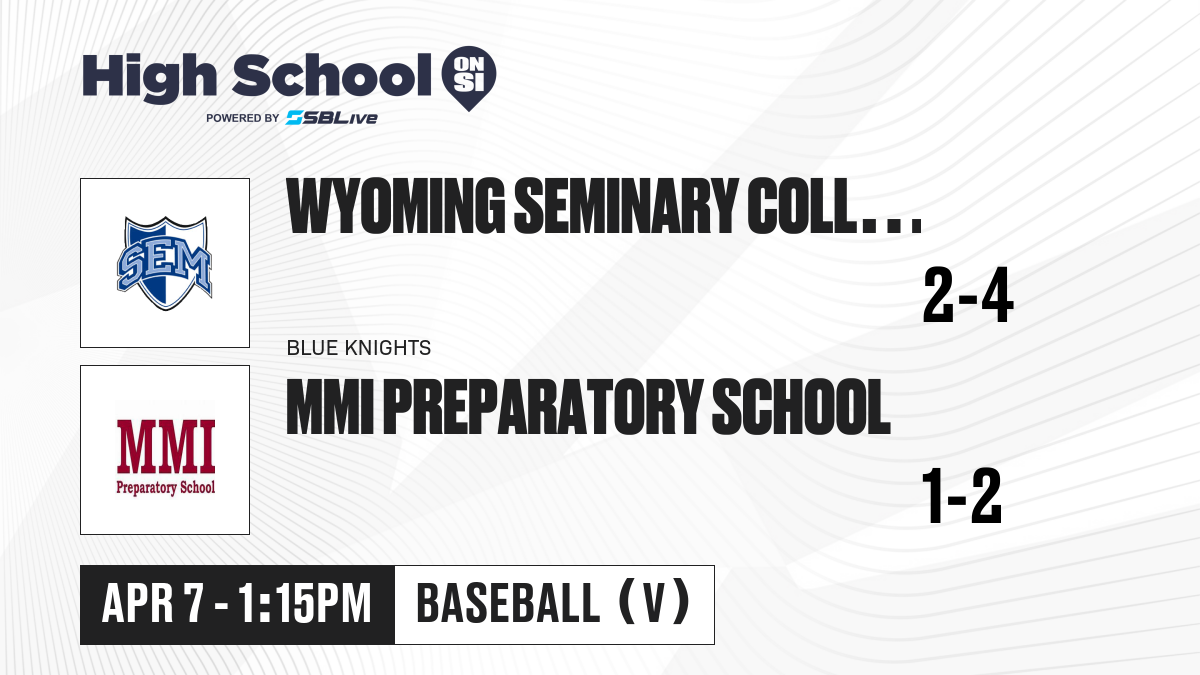 High School ON SI
POWERED BY SBLive

SEM

WYOMING SEMINARY COLL...

2-4

BLUE KNIGHTS

MMI Preparatory School

MMI PREPARATORY SCHOOL

1-2

APR 7 - 1:15PM

BASEBALL (V)